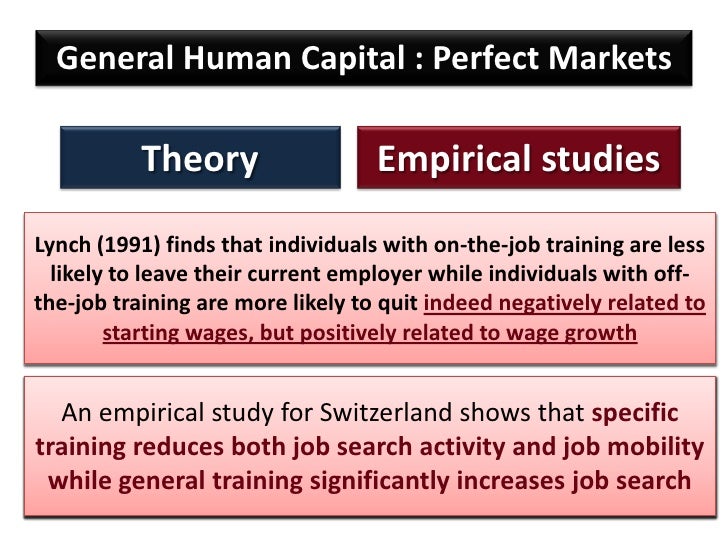 General Human Capital : Perfect Markets

Theory

Empirical studies

Lynch (1991) finds that individuals with on-the-job training are less likely to leave their current employer while individuals with off-the-job training are more likely to quit indeed negatively related to starting wages, but positively related to wage growth

An empirical study for Switzerland shows that specific training reduces both job search activity and job mobility while general training significantly increases job search